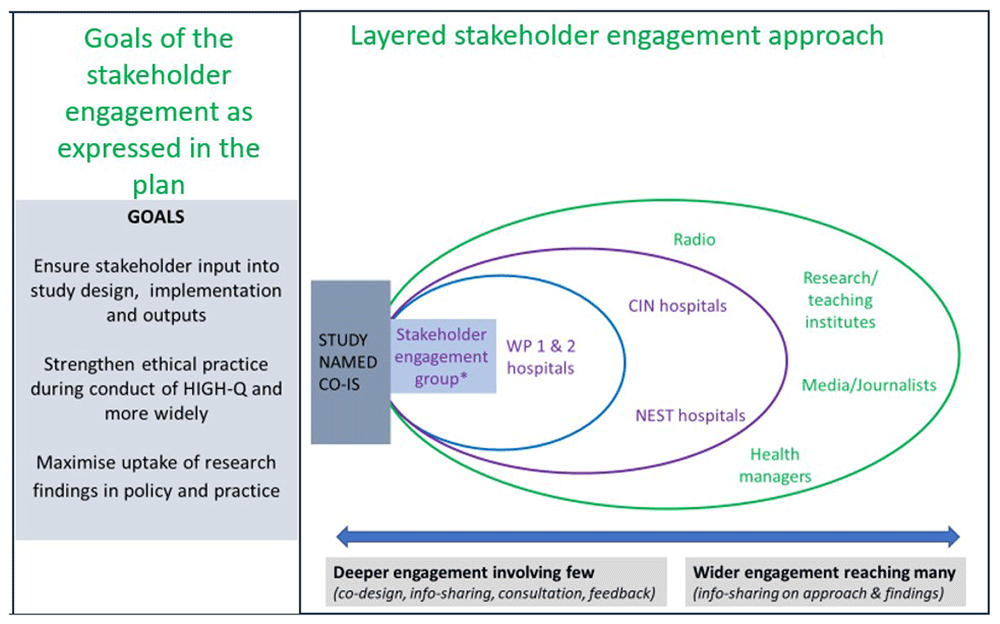 Goals of the stakeholder engagement as expressed in the plan

GOALS

Ensure stakeholder input into study design, implementation and outputs

Strengthen ethical practice during conduct of HIGH-Q and more widely

Maximise uptake of research findings in policy and practice

Layered stakeholder engagement approach

STUDY NAMED CO-IS

Stakeholder engagement group*

WP 1 & 2 hospitals

CIN hospitals

NEST hospitals

Radio

Research/ teaching institutes

Media/Journalists

Health managers

Deeper engagement involving few
(co-design, info-sharing, consultation, feedback)

Wider engagement reaching many
(info-sharing on approach & findings)